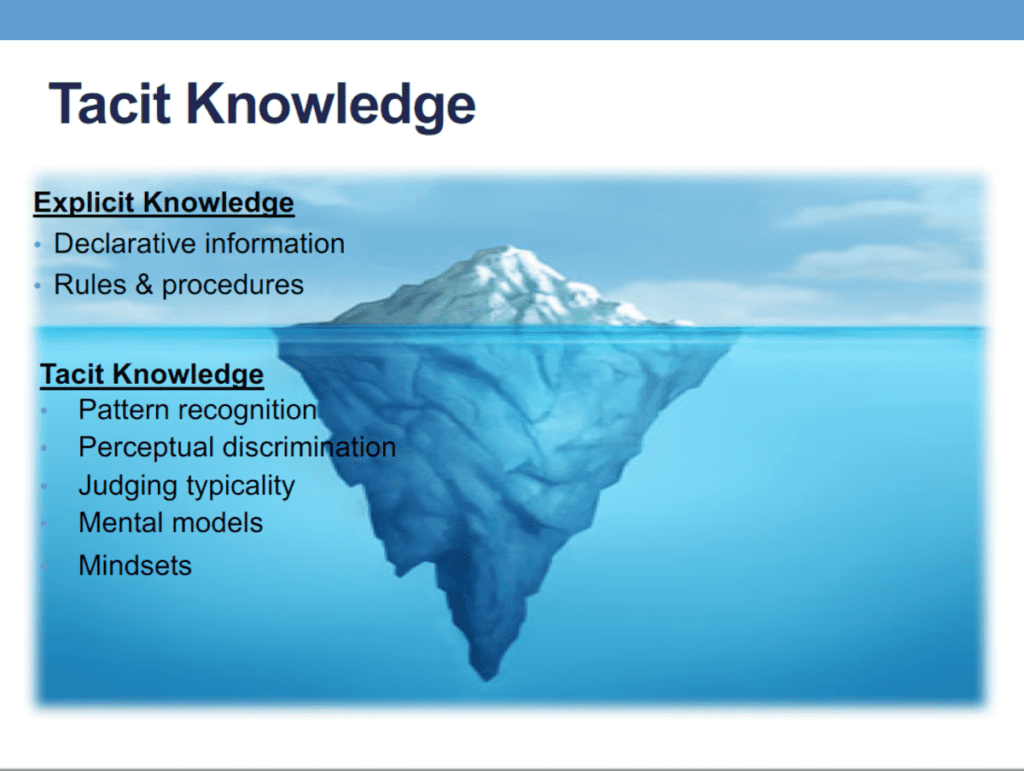 Tacit Knowledge

Explicit Knowledge
• Declarative information
• Rules & procedures

Tacit Knowledge
• Pattern recognition
• Perceptual discrimination
• Judging typicality
• Mental models
• Mindsets